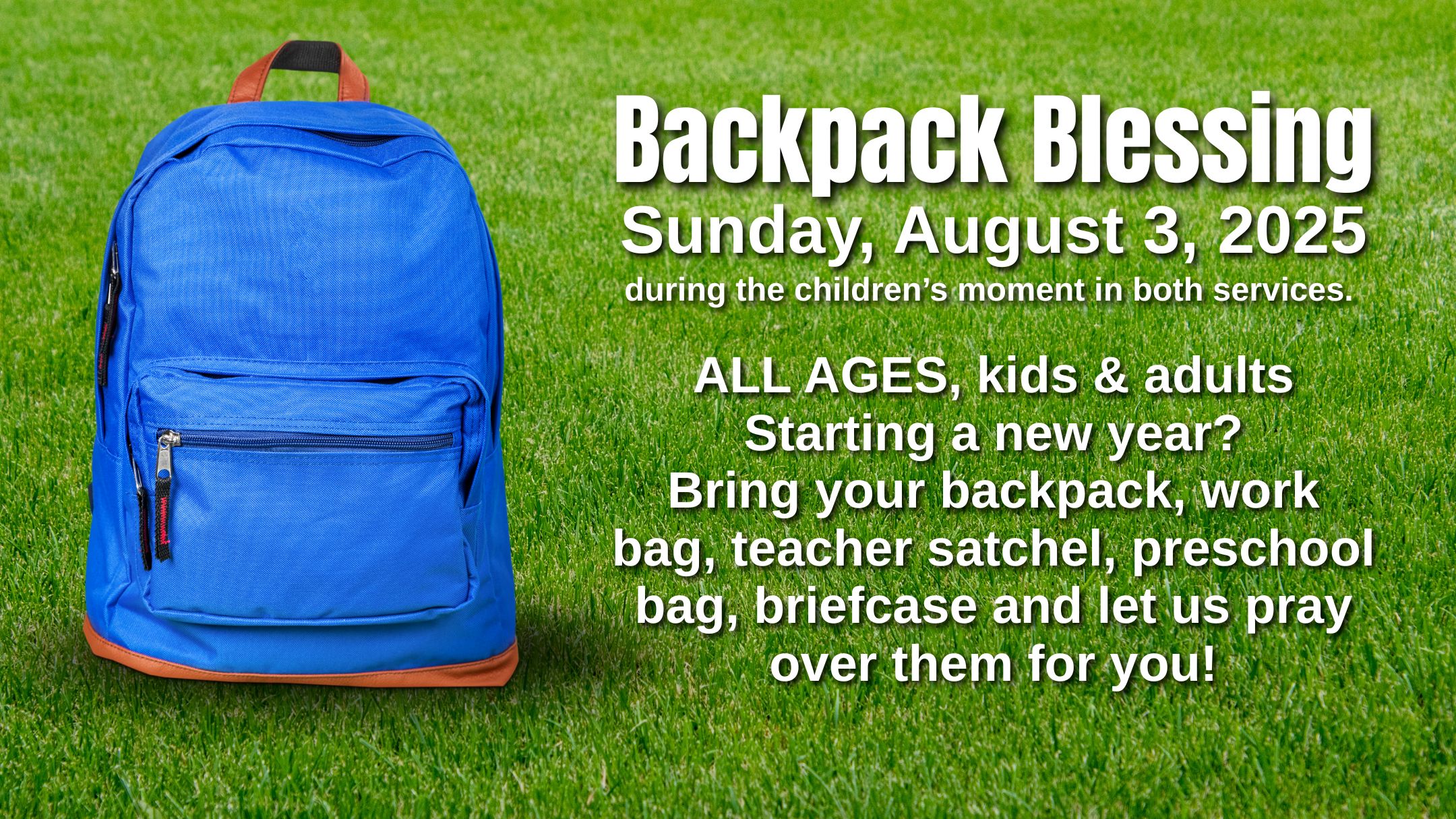 Backpack Blessing
Sunday, August 3, 2025
during the children's moment in both services.

ALL AGES, kids & adults
Starting a new year?
Bring your backpack, work bag, teacher satchel, preschool bag, briefcase and let us pray over them for you!